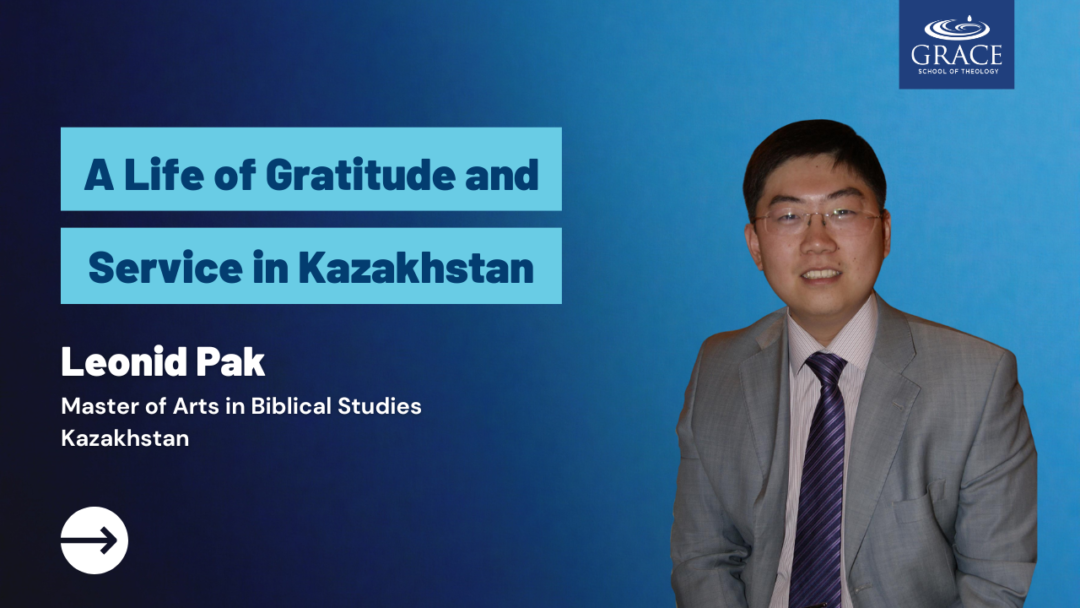 GRACE
SCHOOL OF THEOLOGY

A Life of Gratitude and Service in Kazakhstan

Leonid Pak

Master of Arts in Biblical Studies
Kazakhstan